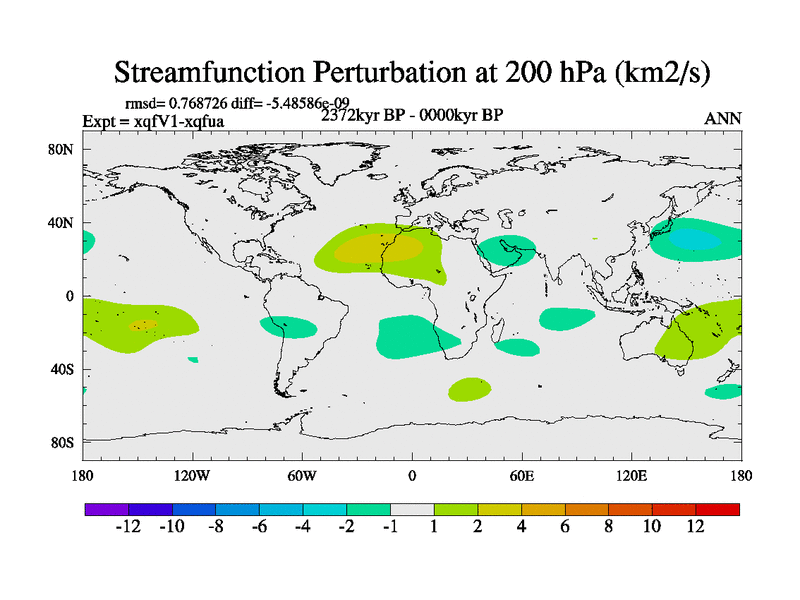 Streamfunction Perturbation at 200 hPa (km2/s)

rmsd= 0.768726 diff= -5.48586e-09
Expt = xqfV1-xqfua
2372kyr BP - 0000kyr BP
ANN

80N
40N
0
40S
80S

180
120W
60W
0
60E
120E
180

-12 -10 -8 -6 -4 -2 -1 1 2 4 6 8 10 12